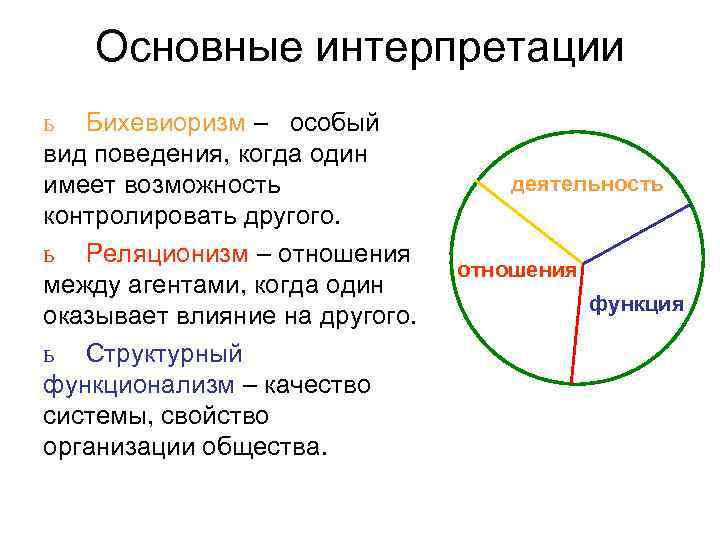 Основные интерпретации

ь Бихевиоризм – особый вид поведения, когда один имеет возможность контролировать другого.

ь Реляционизм – отношения между агентами, когда один оказывает влияние на другого.

ь Структурный функционализм – качество системы, свойство организации общества.

деятельность

отношения

функция